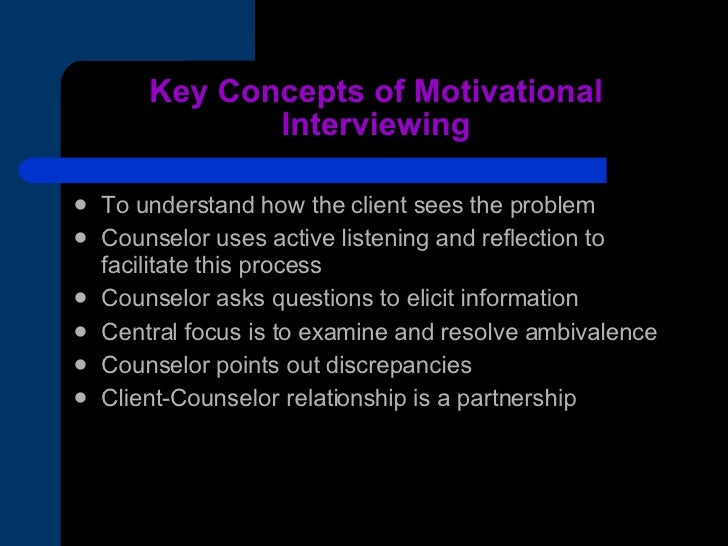 Key Concepts of Motivational Interviewing

- To understand how the client sees the problem
- Counselor uses active listening and reflection to facilitate this process
- Counselor asks questions to elicit information
- Central focus is to examine and resolve ambivalence
- Counselor points out discrepancies
- Client-Counselor relationship is a partnership